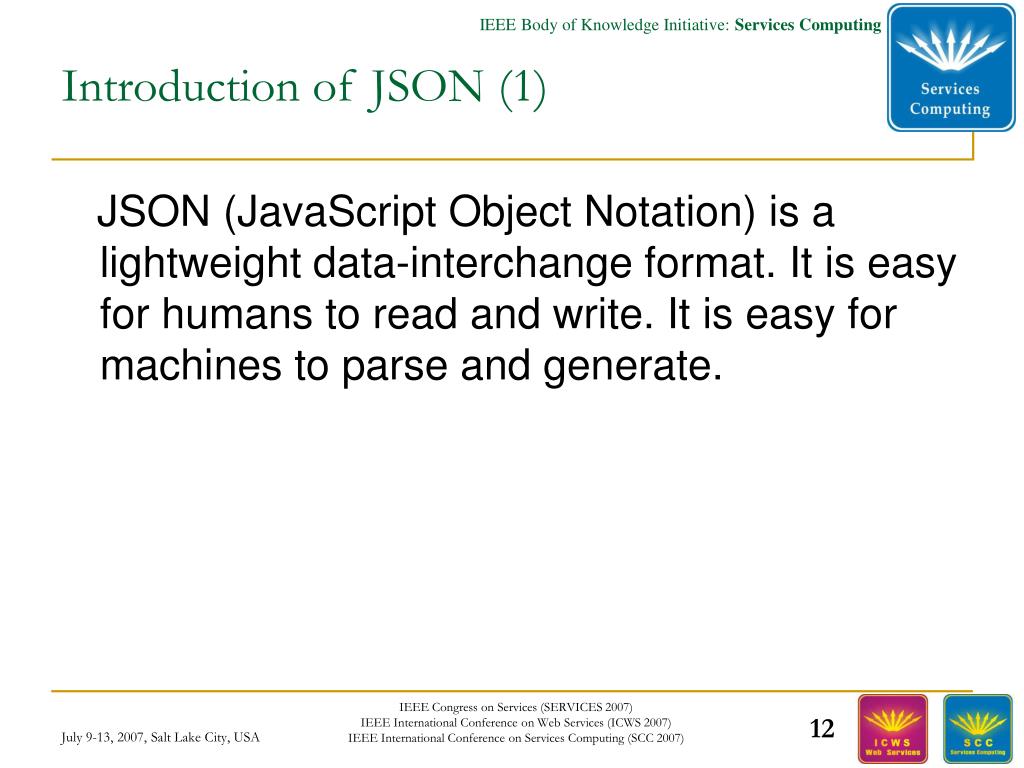 IEEE Body of Knowledge Initiative: Services Computing

Services Computing

Introduction of JSON (1)

JSON (JavaScript Object Notation) is a lightweight data-interchange format. It is easy for humans to read and write. It is easy for machines to parse and generate.

July 9-13, 2007, Salt Lake City, USA

IEEE Congress on Services (SERVICES 2007)
IEEE International Conference on Web Services (ICWS 2007)
IEEE International Conference on Services Computing (SCC 2007)

12

ICWS Web Services

SCC Services Computing